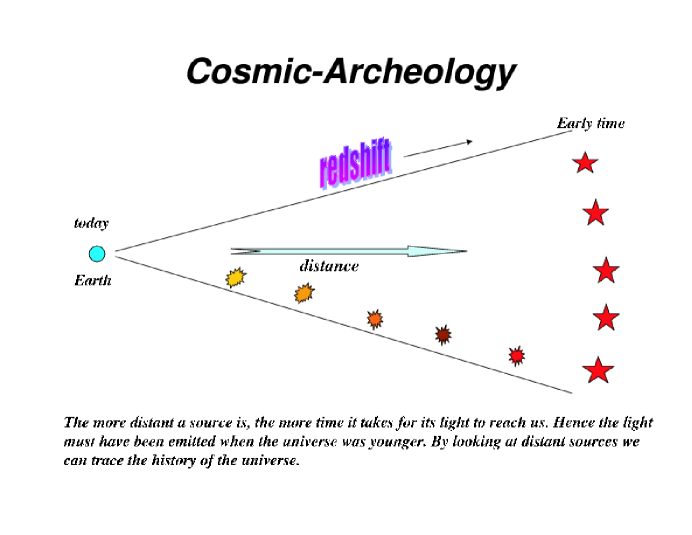 Cosmic-Archeology

Early time

redshift

today

Earth

distance

The more distant a source is, the more time it takes for its light to reach us. Hence the light must have been emitted when the universe was younger. By looking at distant sources we can trace the history of the universe.